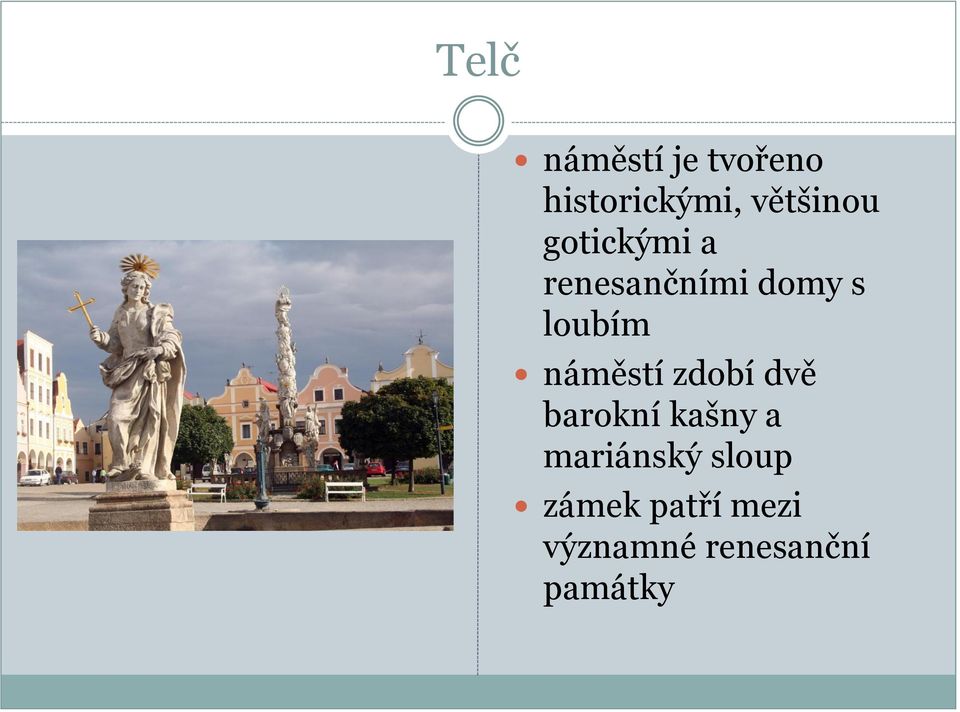 Telč

- náměstí je tvořeno historickými, většinou gotickými a renesančními domy s loubím
- náměstí zdobí dvě barokní kašny a mariánský sloup
- zámek patří mezi významné renesanční památky